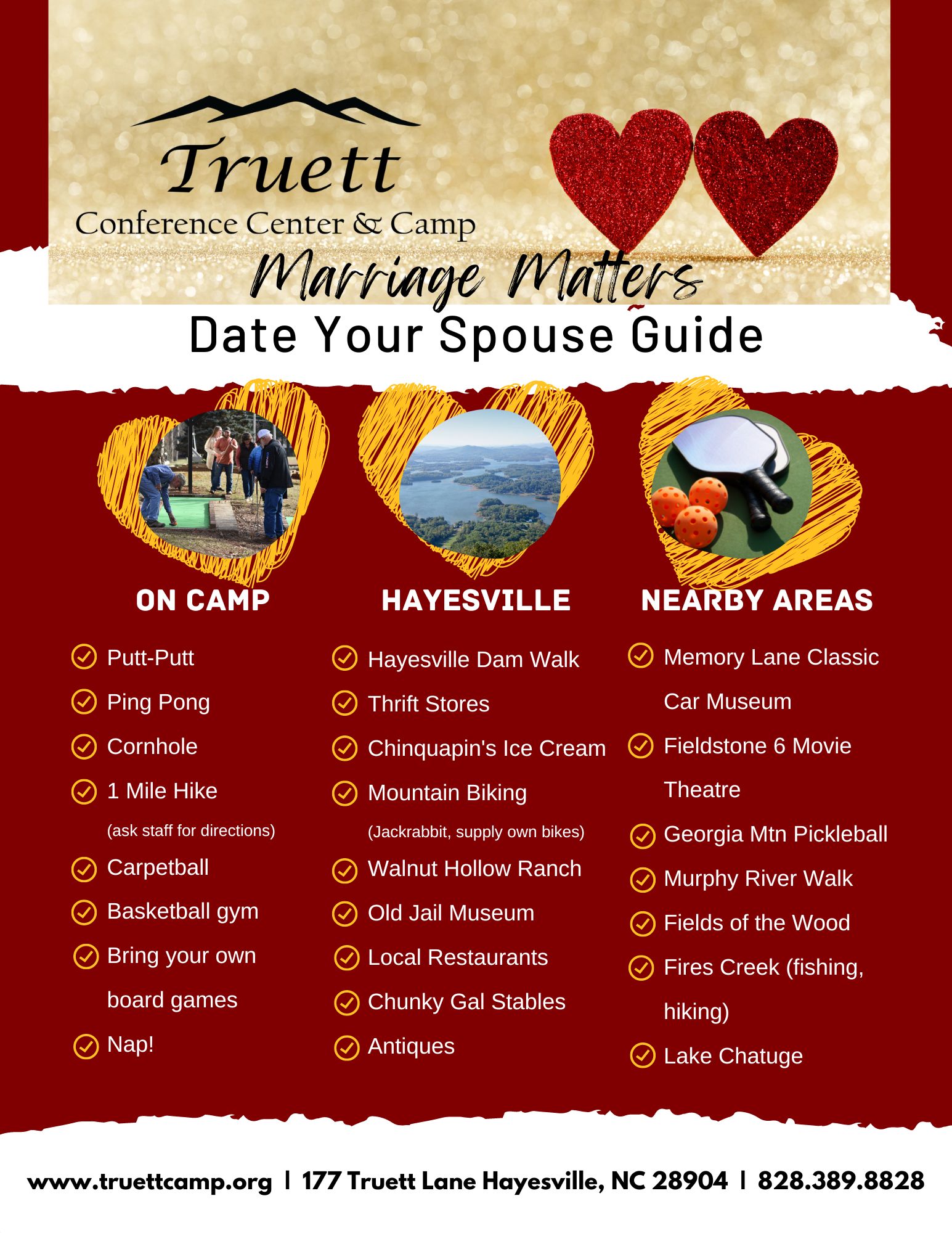 Truett
Conference Center & Camp

Marriage Matters
Date Your Spouse Guide

ON CAMP

Putt-Putt
Ping Pong
Cornhole
1 Mile Hike
(ask staff for directions)
Carpetball
Basketball gym
Bring your own board games
Nap!

HAYESVILLE

Hayesville Dam Walk
Thrift Stores
Chinquapin's Ice Cream
Mountain Biking
(Jackrabbit, supply own bikes)
Walnut Hollow Ranch
Old Jail Museum
Local Restaurants
Chunky Gal Stables
Antiques

NEARBY AREAS

Memory Lane Classic Car Museum
Fieldstone 6 Movie Theatre
Georgia Mtn Pickleball
Murphy River Walk
Fields of the Wood
Fires Creek (fishing, hiking)
Lake Chatuge

www.truettcamp.org | 177 Truett Lane Hayesville, NC 28904 | 828.389.8828